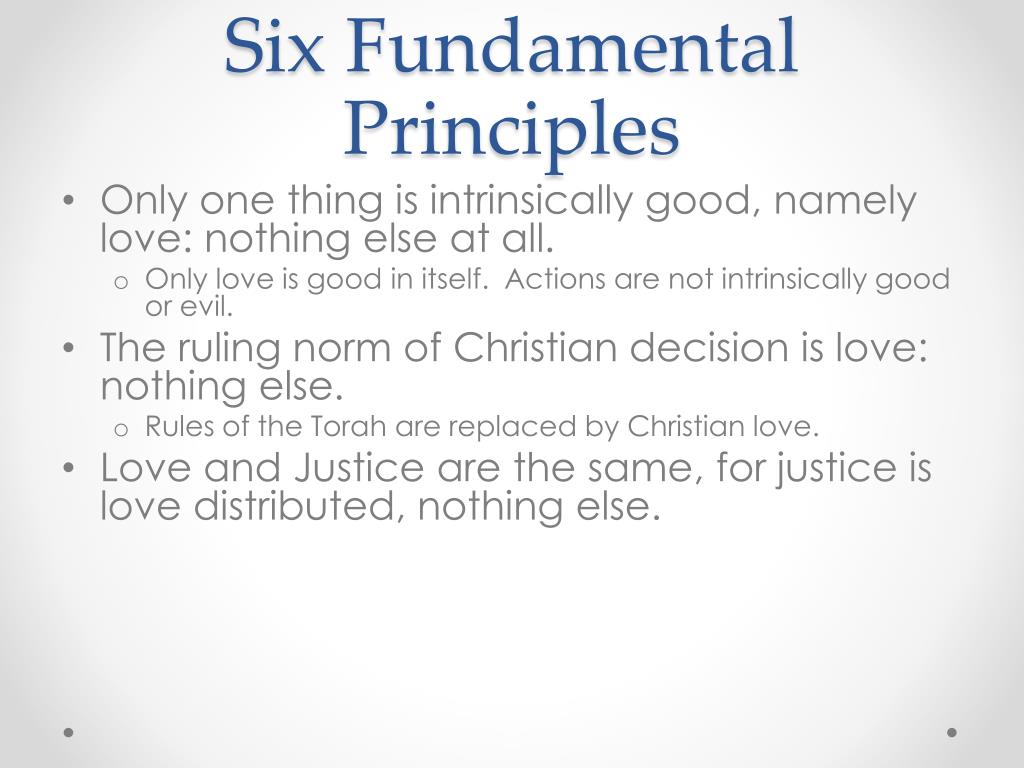 Six Fundamental Principles

• Only one thing is intrinsically good, namely love: nothing else at all.
o Only love is good in itself. Actions are not intrinsically good or evil.
• The ruling norm of Christian decision is love: nothing else.
o Rules of the Torah are replaced by Christian love.
• Love and Justice are the same, for justice is love distributed, nothing else.